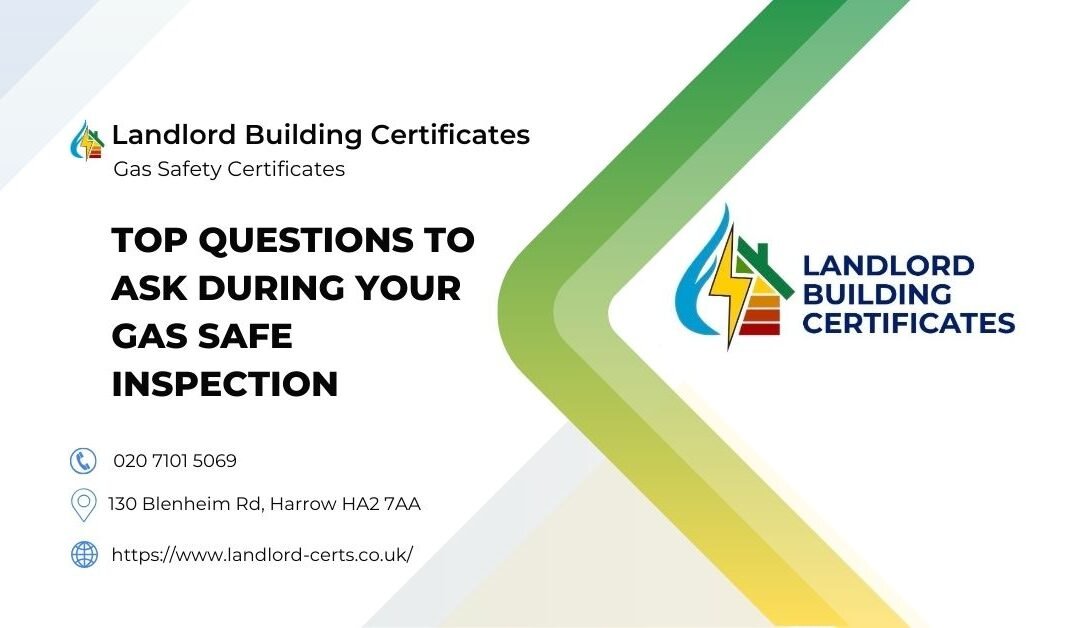 Landlord Building Certificates
Gas Safety Certificates

TOP QUESTIONS TO ASK DURING YOUR GAS SAFE INSPECTION

020 7101 5069

130 Blenheim Rd, Harrow HA2 7AA

https://www.landlord-certs.co.uk/

LANDLORD BUILDING CERTIFICATES